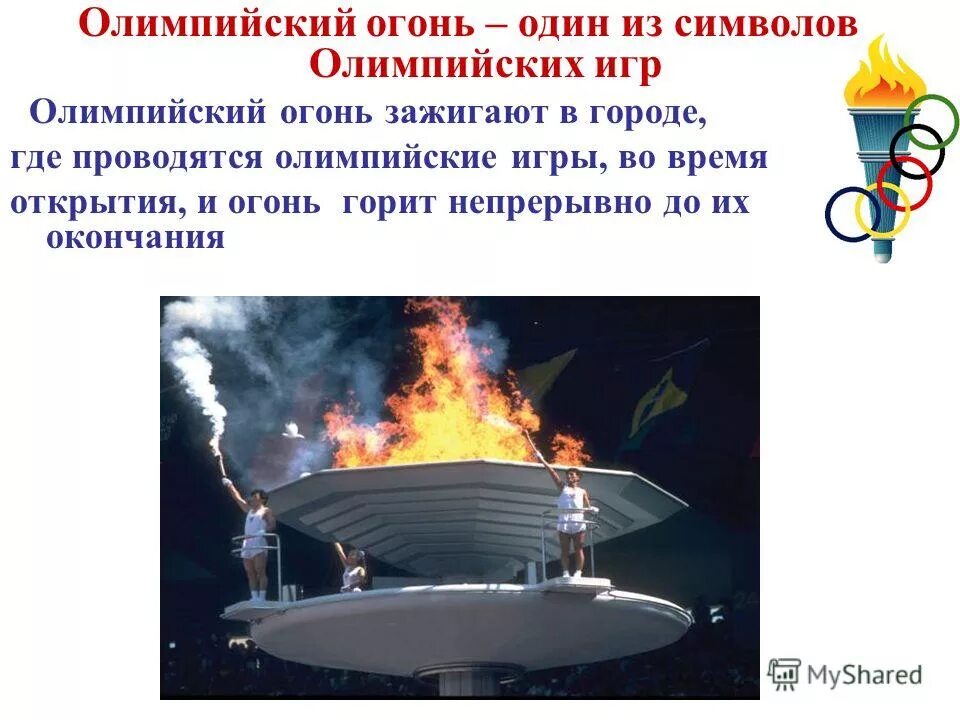 Олимпийский огонь – один из символов Олимпийских игр

Олимпийский огонь зажигают в городе, где проводятся олимпийские игры, во время открытия, и огонь горит непрерывно до их окончания

MyShared